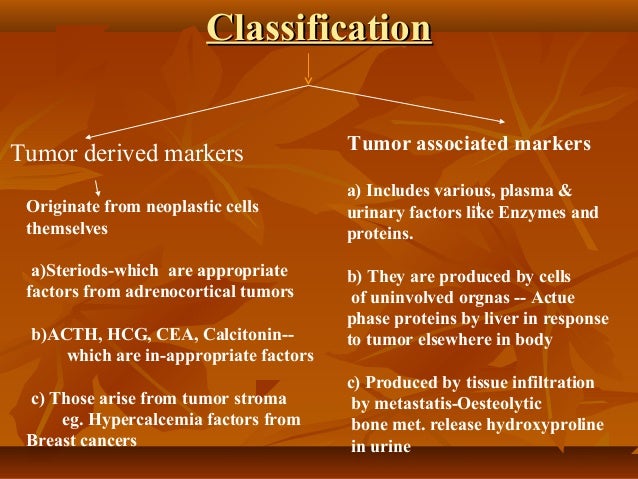 Classification

Tumor derived markers

Originate from neoplastic cells themselves

a)Steriods-which are appropriate factors from adrenocortical tumors

b)ACTH, HCG, CEA, Calcitonin-- which are in-appropriate factors

c) Those arise from tumor stroma eg. Hypercalcemia factors from Breast cancers

Tumor associated markers

a) Includes various, plasma & urinary factors like Enzymes and proteins.

b) They are produced by cells of uninvolved orgnas -- Actue phase proteins by liver in response to tumor elsewhere in body

c) Produced by tissue infiltration by metastatis-Oesteolytic bone met. release hydroxyproline in urine